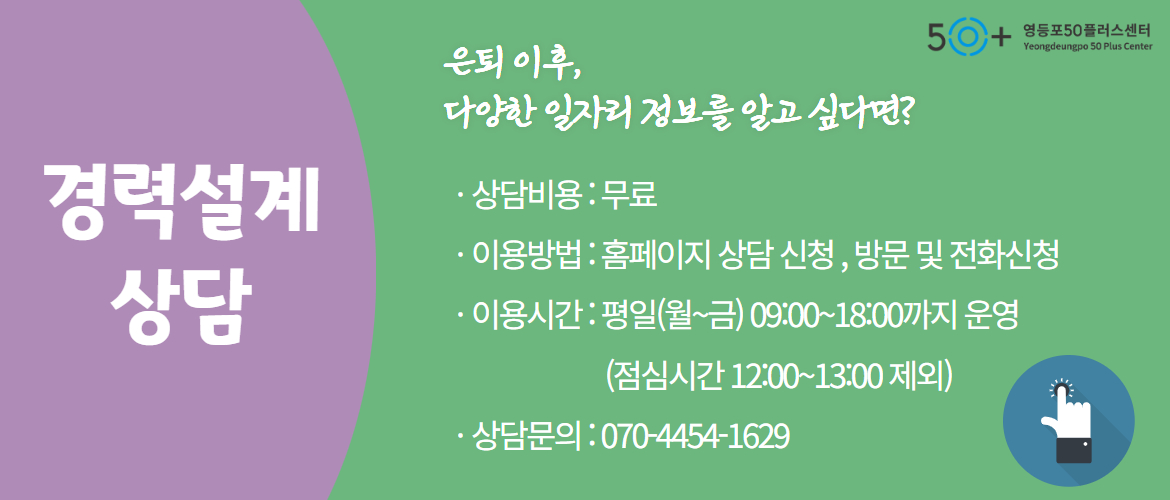 50+ 영등포50플러스센터
Yeongdeungpo 50 Plus Center

경력설계
상담

은퇴 이후,
다양한 일자리 정보를 알고 싶다면?

· 상담비용 : 무료

· 이용방법 : 홈페이지 상담 신청 , 방문 및 전화신청

· 이용시간 : 평일(월~금) 09:00~18:00까지 운영
(점심시간 12:00~13:00 제외)

· 상담문의 : 070-4454-1629